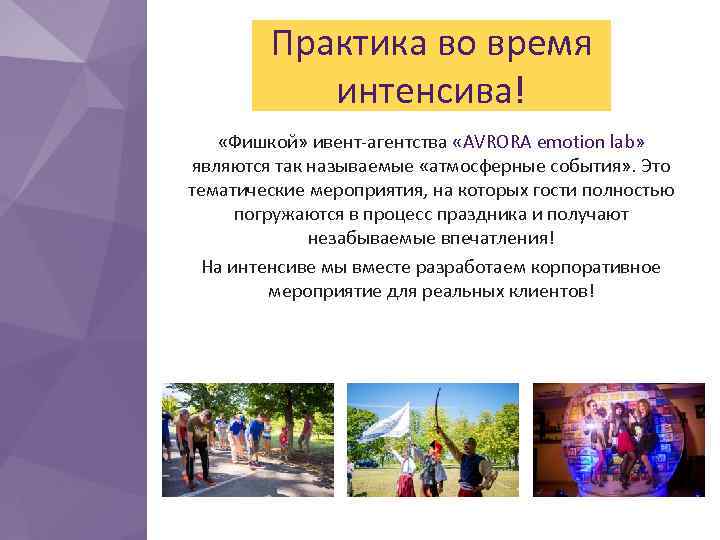 Практика во время интенсива!

«Фишкой» ивент-агентства «AVRORA emotion lab» являются так называемые «атмосферные события». Это тематические мероприятия, на которых гости полностью погружаются в процесс праздника и получают незабываемые впечатления!

На интенсиве мы вместе разработаем корпоративное мероприятие для реальных клиентов!